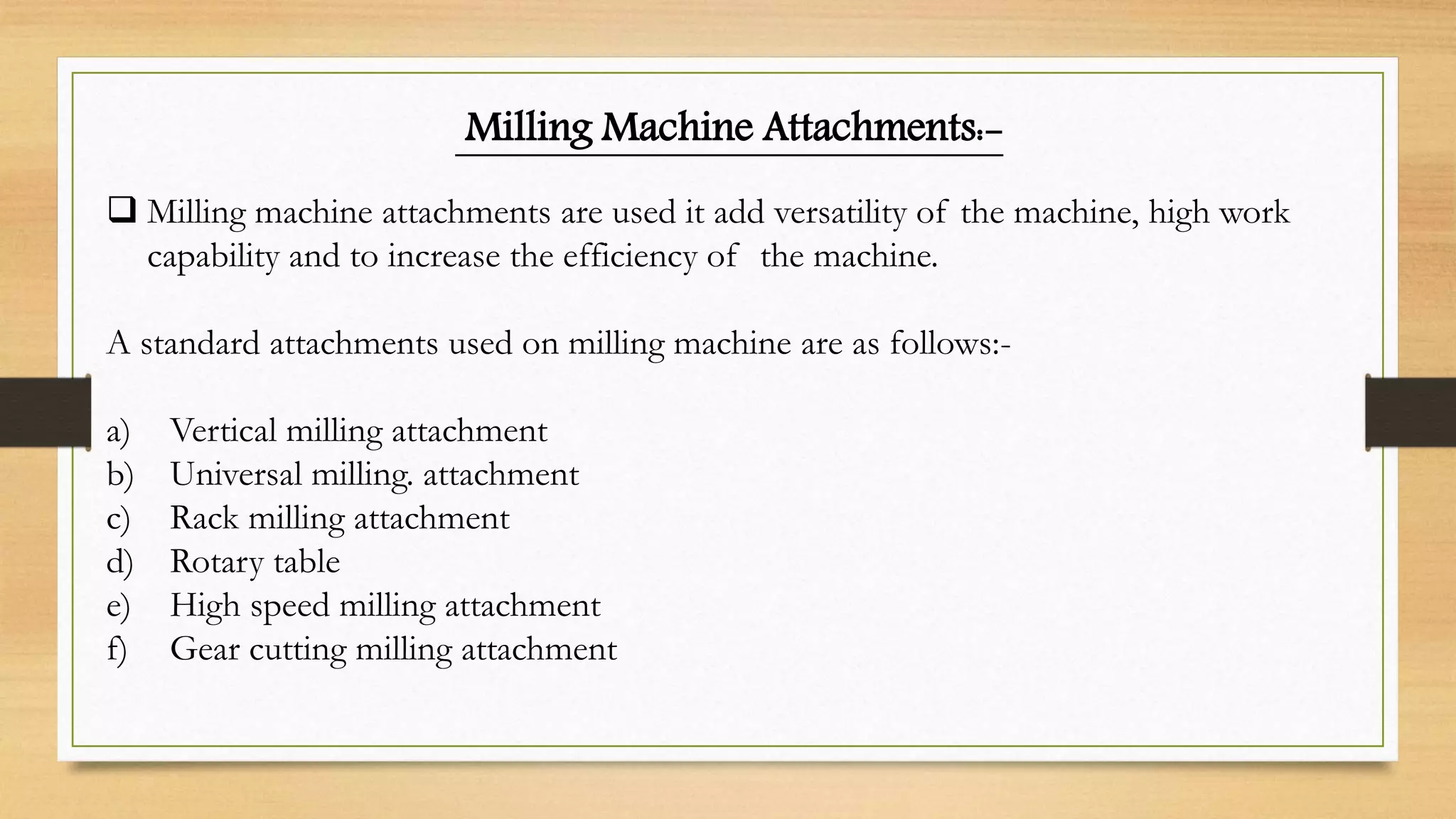 Milling Machine Attachments:-

❑ Milling machine attachments are used it add versatility of the machine, high work capability and to increase the efficiency of the machine.

A standard attachments used on milling machine are as follows:-

a) Vertical milling attachment
b) Universal milling. attachment
c) Rack milling attachment
d) Rotary table
e) High speed milling attachment
f) Gear cutting milling attachment